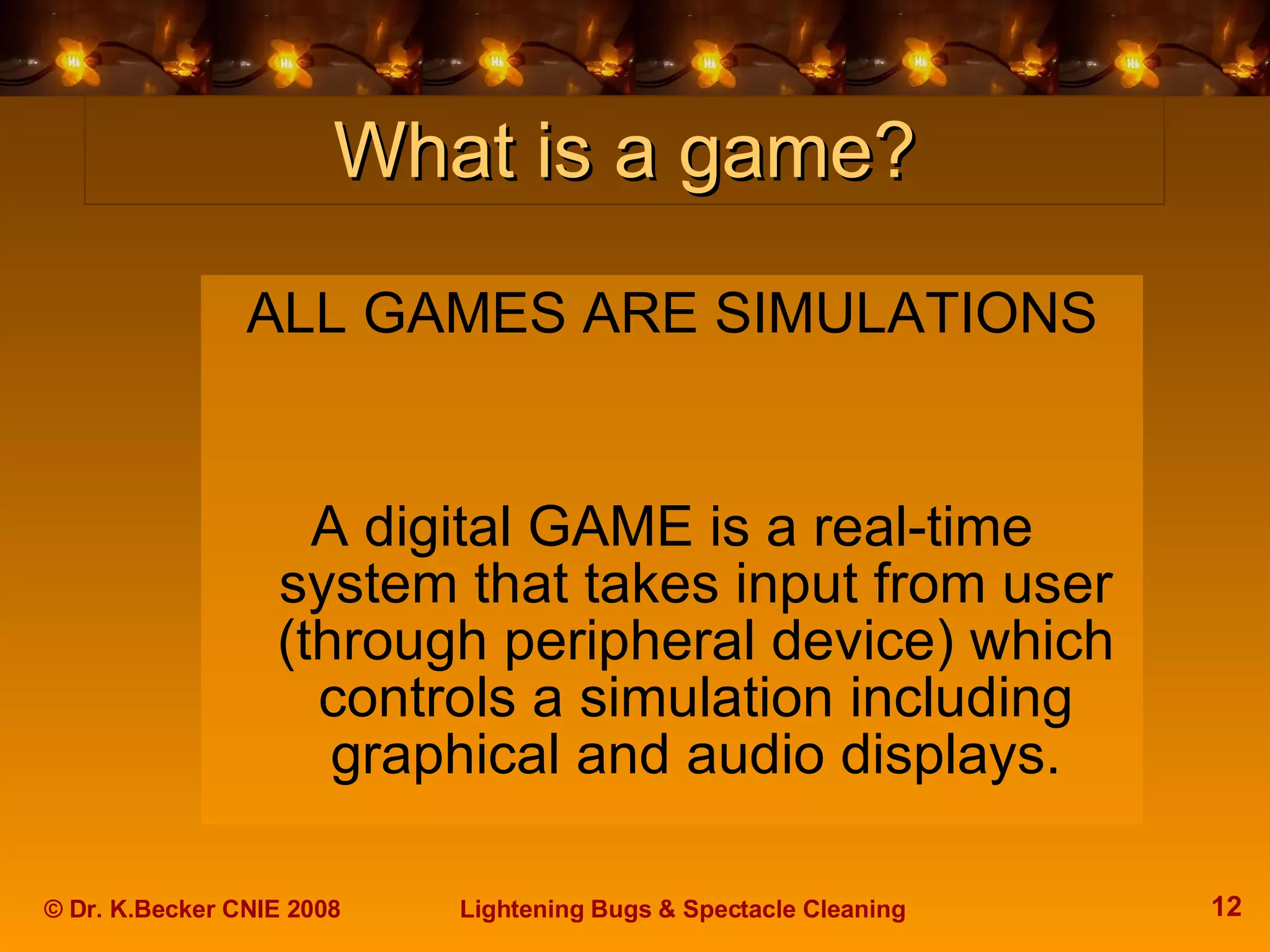 What is a game?

ALL GAMES ARE SIMULATIONS

A digital GAME is a real-time system that takes input from user (through peripheral device) which controls a simulation including graphical and audio displays.

© Dr. K.Becker CNIE 2008

Lightening Bugs & Spectacle Cleaning

12